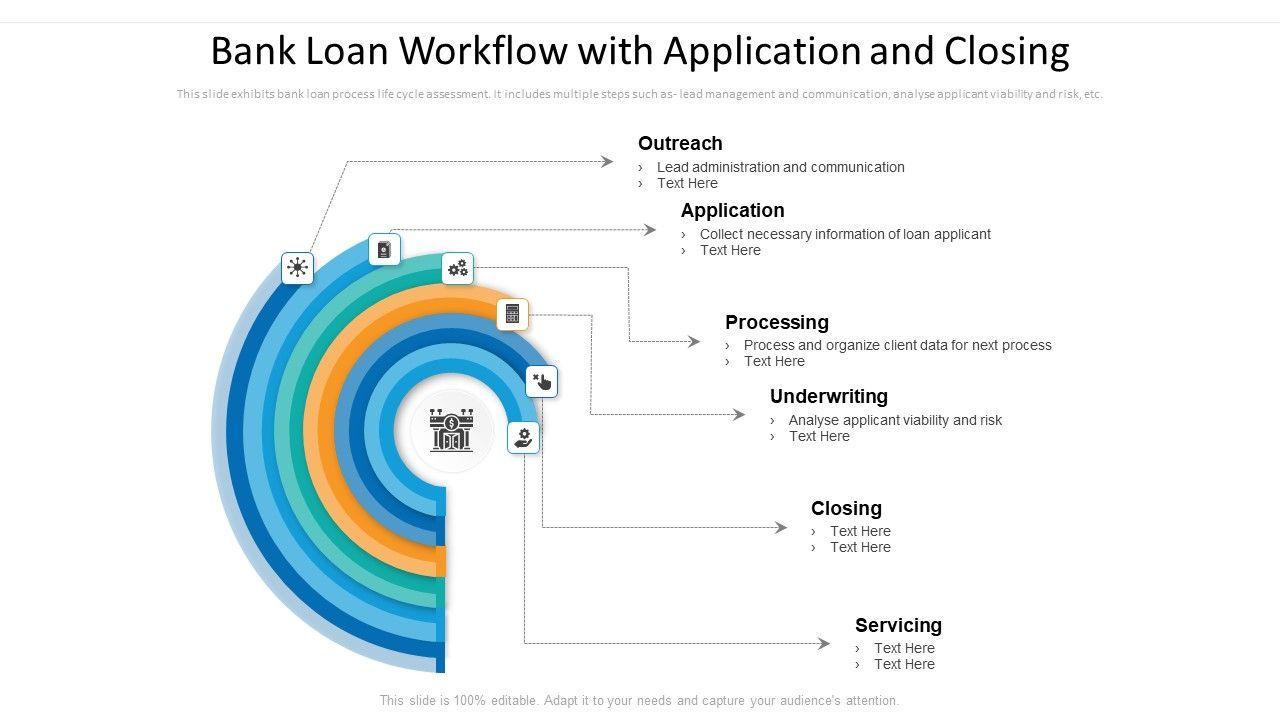 Bank Loan Workflow with Application and Closing

This slide exhibits bank loan process life cycle assessment. It includes multiple steps such as- lead management and communication, analyse applicant viability and risk, etc.

Outreach
› Lead administration and communication
› Text Here

Application
› Collect necessary information of loan applicant
› Text Here

Processing
› Process and organize client data for next process
› Text Here

Underwriting
› Analyse applicant viability and risk
› Text Here

Closing
› Text Here
› Text Here

Servicing
› Text Here
› Text Here

This slide is 100% editable. Adapt it to your needs and capture your audience's attention.